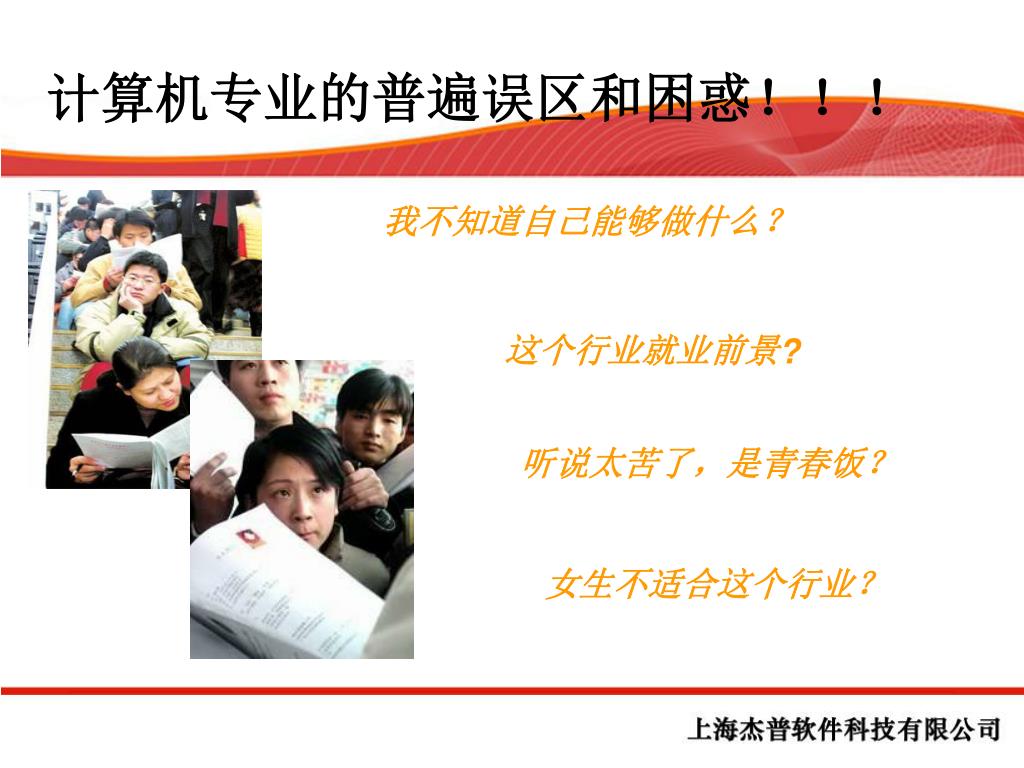 计算机专业的普遍误区和困惑！！！

我不知道自己能够做什么？

这个行业就业前景?

听说太苦了，是青春饭？

女生不适合这个行业？

上海杰普软件科技有限公司